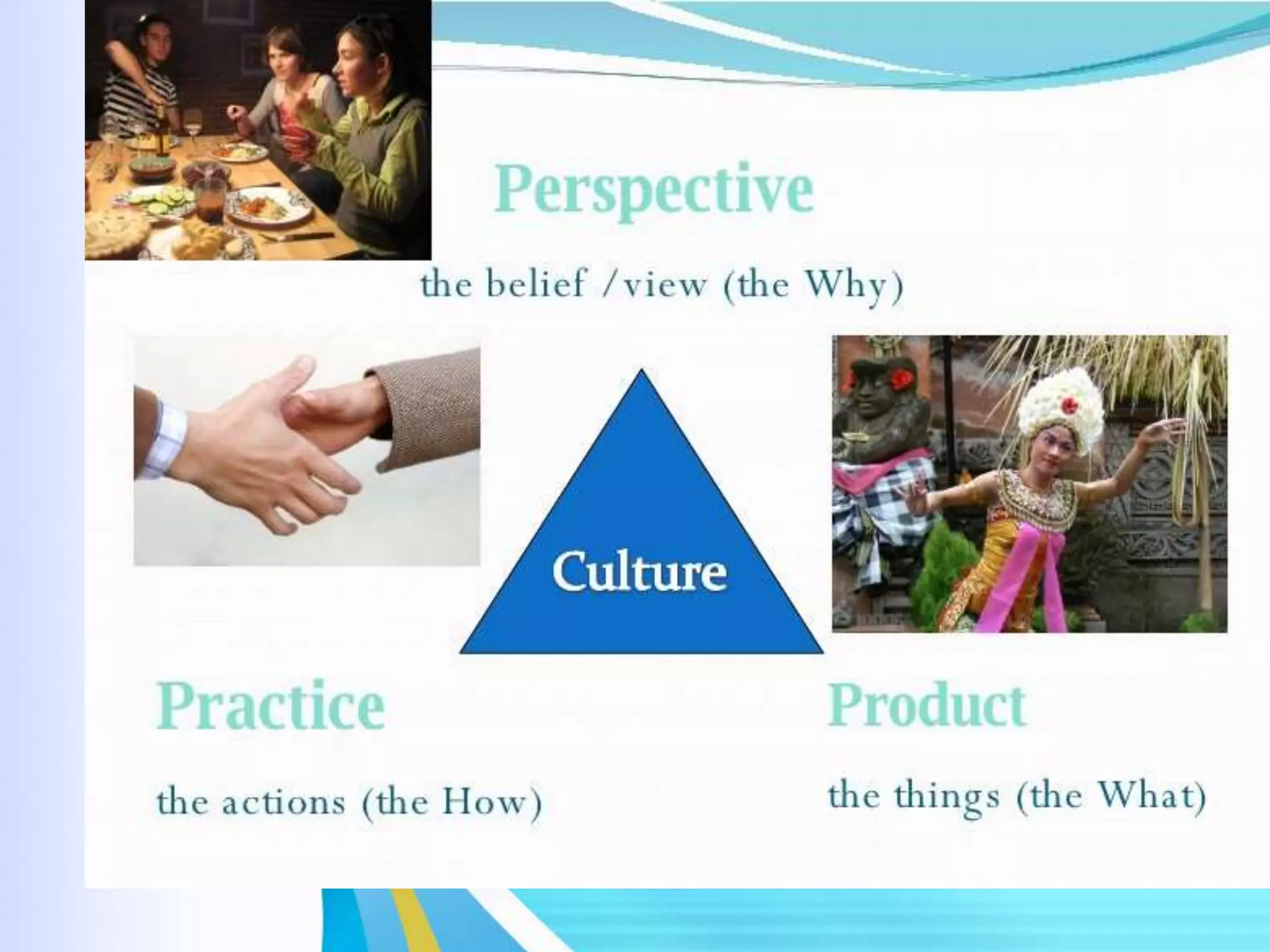 Perspective

the belief /view (the Why)

Culture

Practice

the actions (the How)

Product

the things (the What)